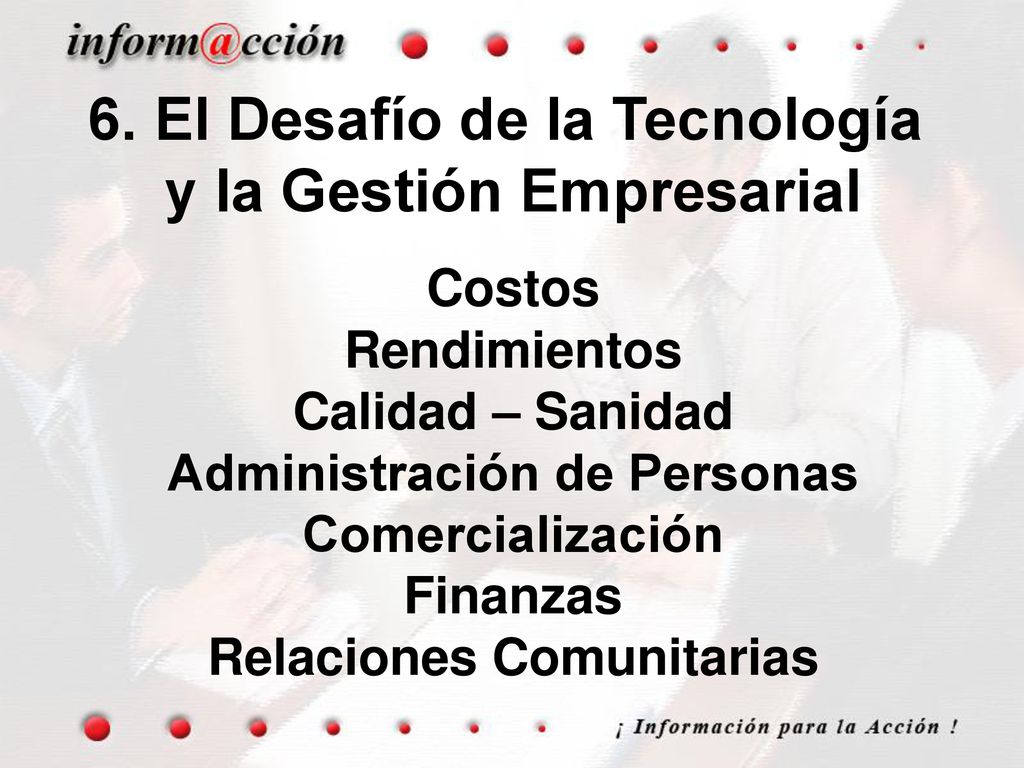 inform@cción

6. El Desafío de la Tecnología y la Gestión Empresarial

Costos
Rendimientos
Calidad – Sanidad
Administración de Personas
Comercialización
Finanzas
Relaciones Comunitarias

¡ Información para la Acción !